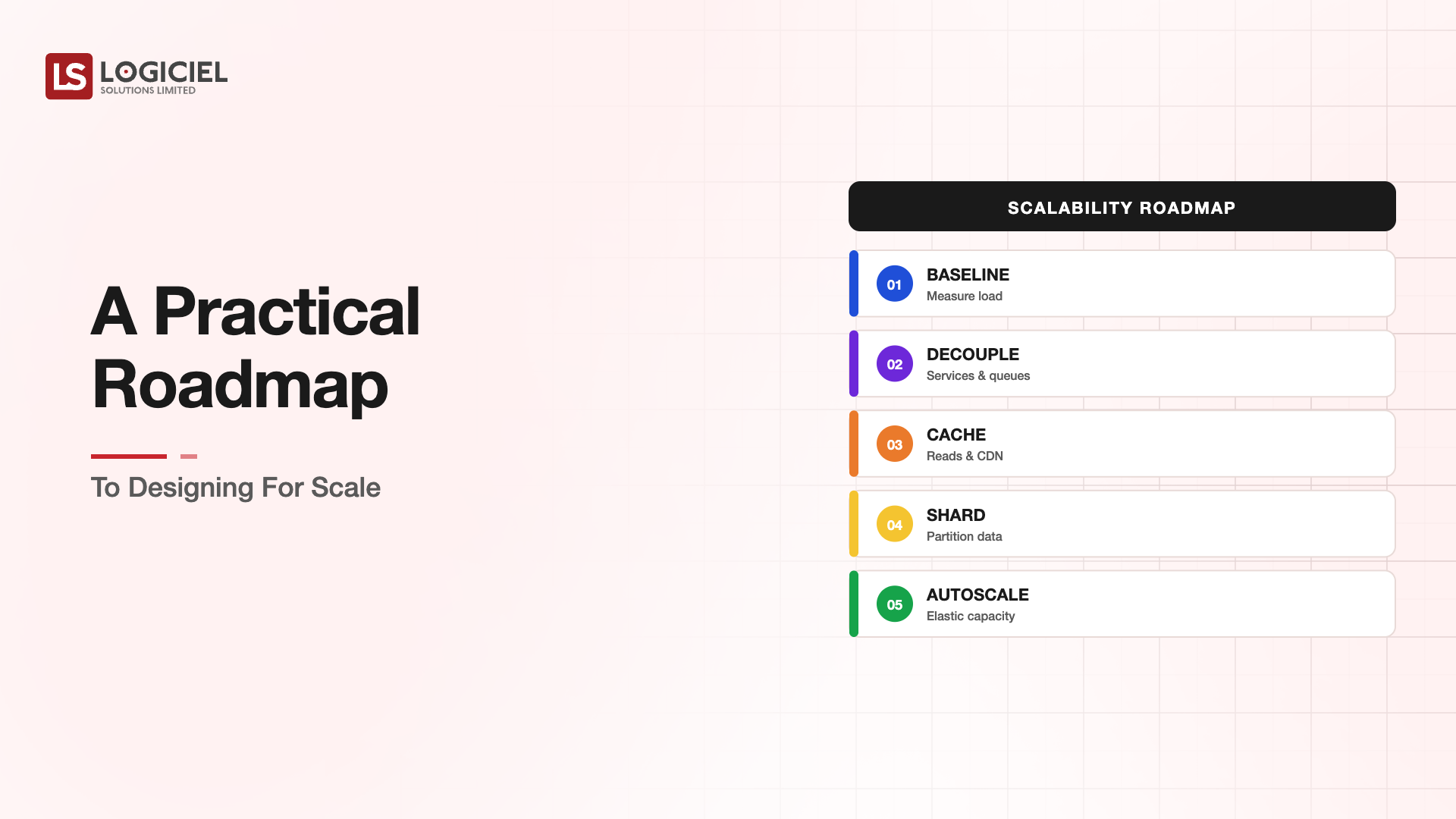 LS LOGICIEL
SOLUTIONS LIMITED

A Practical Roadmap

To Designing For Scale

SCALABILITY ROADMAP

01 BASELINE
Measure load

02 DECOUPLE
Services & queues

03 CACHE
Reads & CDN

04 SHARD
Partition data

05 AUTOSCALE
Elastic capacity